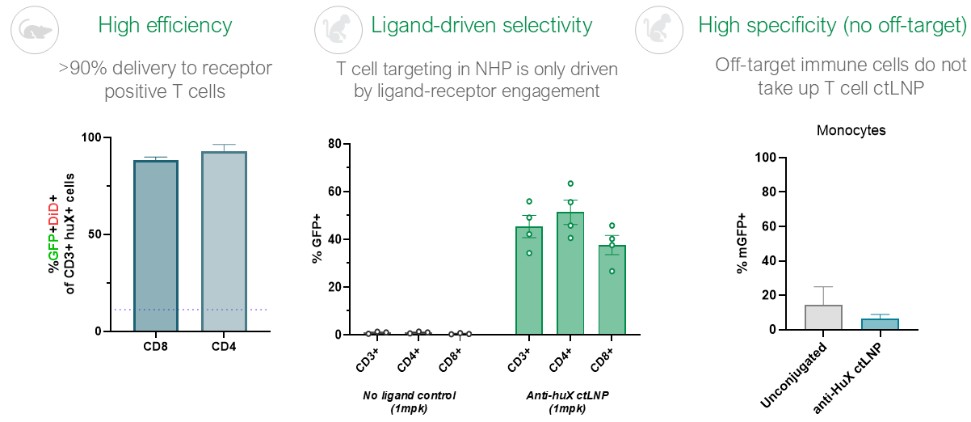 High efficiency

>90% delivery to receptor positive T cells

%GFP+DiD+ of CD3+ huX+ cells

100

50

0

CD8

CD4

Ligand-driven selectivity

T cell targeting in NHP is only driven by ligand-receptor engagement

% GFP+

80

60

40

20

0

CD3+

CD4+

CD8+

CD3+

CD4+

CD8+

No ligand control (1mpk)

Anti-huX ctLNP (1mpk)

High specificity (no off-target)

Off-target immune cells do not take up T cell ctLNP

Monocytes

% mGFP+

100

80

60

40

20

0

Unconjugated

anti-HuX ctLNP